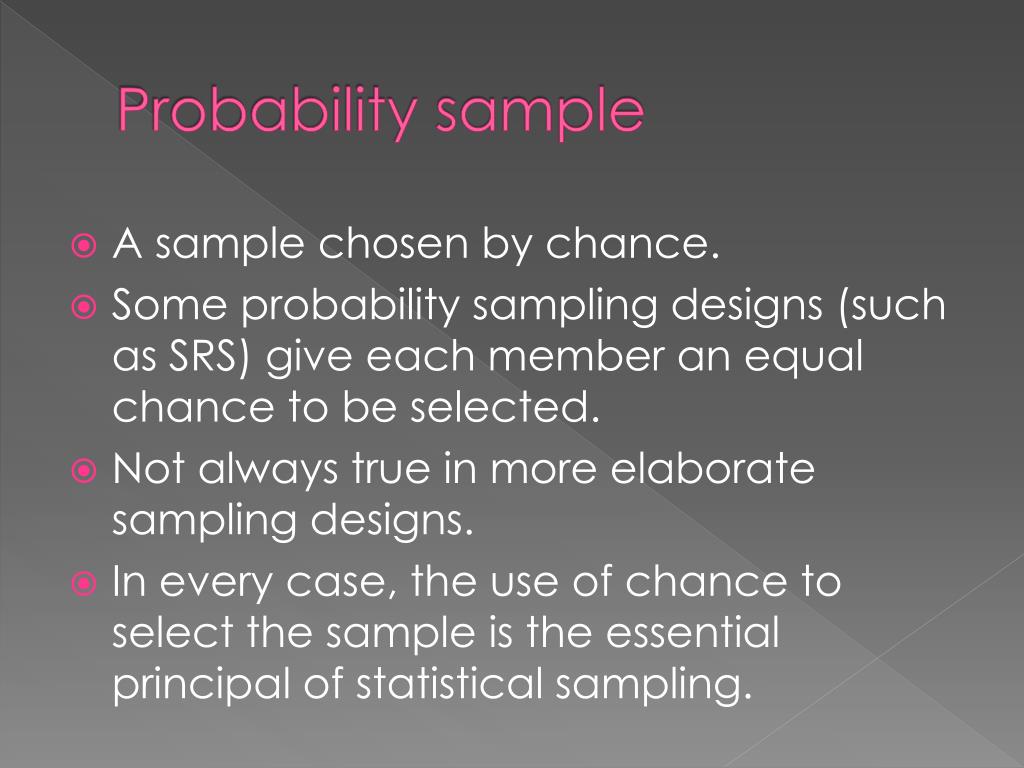 Probability sample

A sample chosen by chance.

Some probability sampling designs (such as SRS) give each member an equal chance to be selected.

Not always true in more elaborate sampling designs.

In every case, the use of chance to select the sample is the essential principal of statistical sampling.